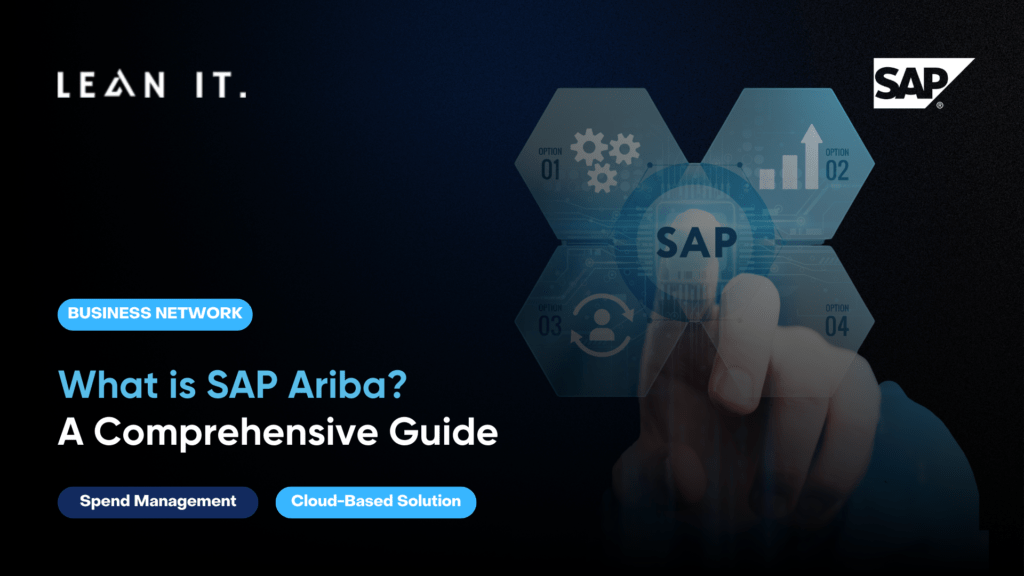 LEAN IT.

SAP®

OPTION 01

OPTION 02

SAP

OPTION 03

OPTION 04

BUSINESS NETWORK

What is SAP Ariba?
A Comprehensive Guide

Spend Management

Cloud-Based Solution